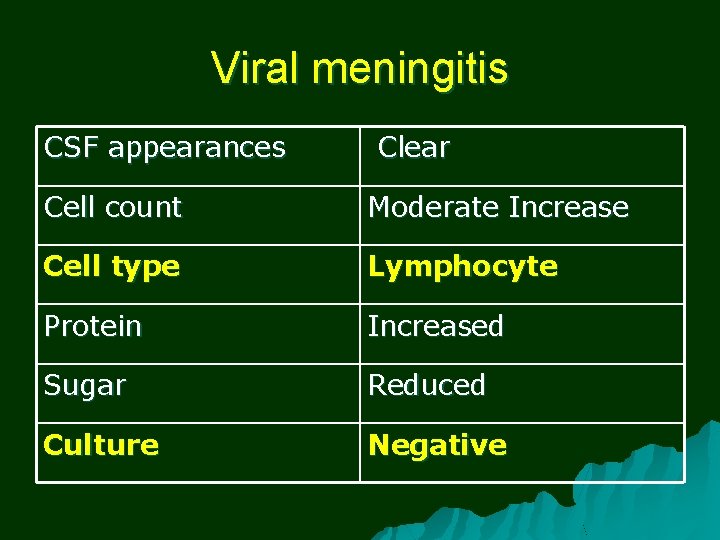 Viral meningitis

| CSF appearances | Clear |
|---|---|
| Cell count | Moderate Increase |
| Cell type | Lymphocyte |
| Protein | Increased |
| Sugar | Reduced |
| Culture | Negative |